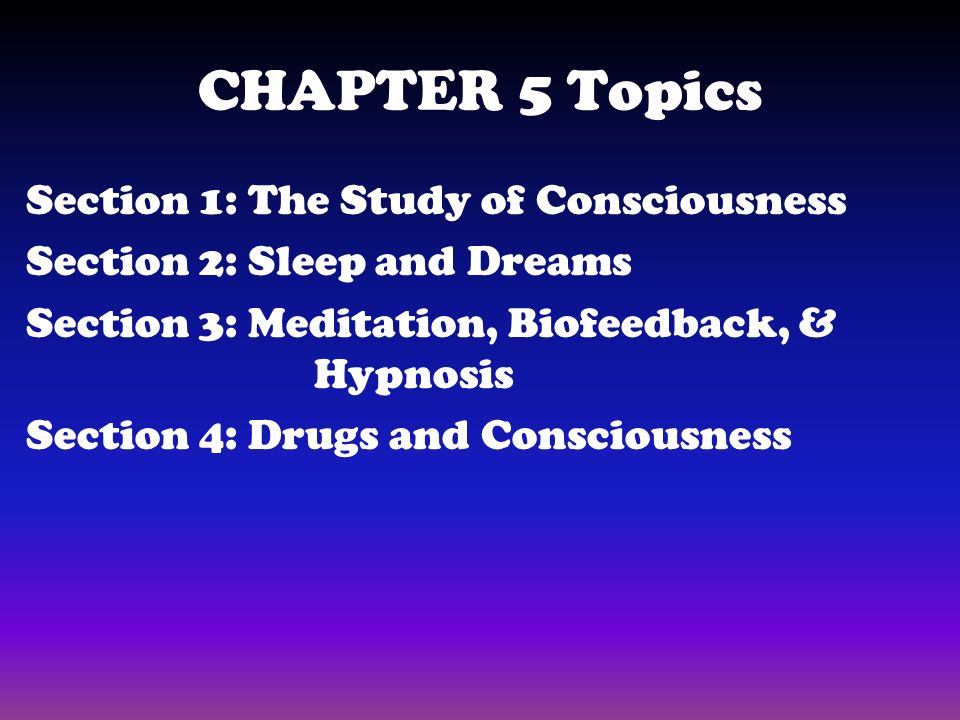 CHAPTER 5 Topics

Section 1: The Study of Consciousness

Section 2: Sleep and Dreams

Section 3: Meditation, Biofeedback, & Hypnosis

Section 4: Drugs and Consciousness